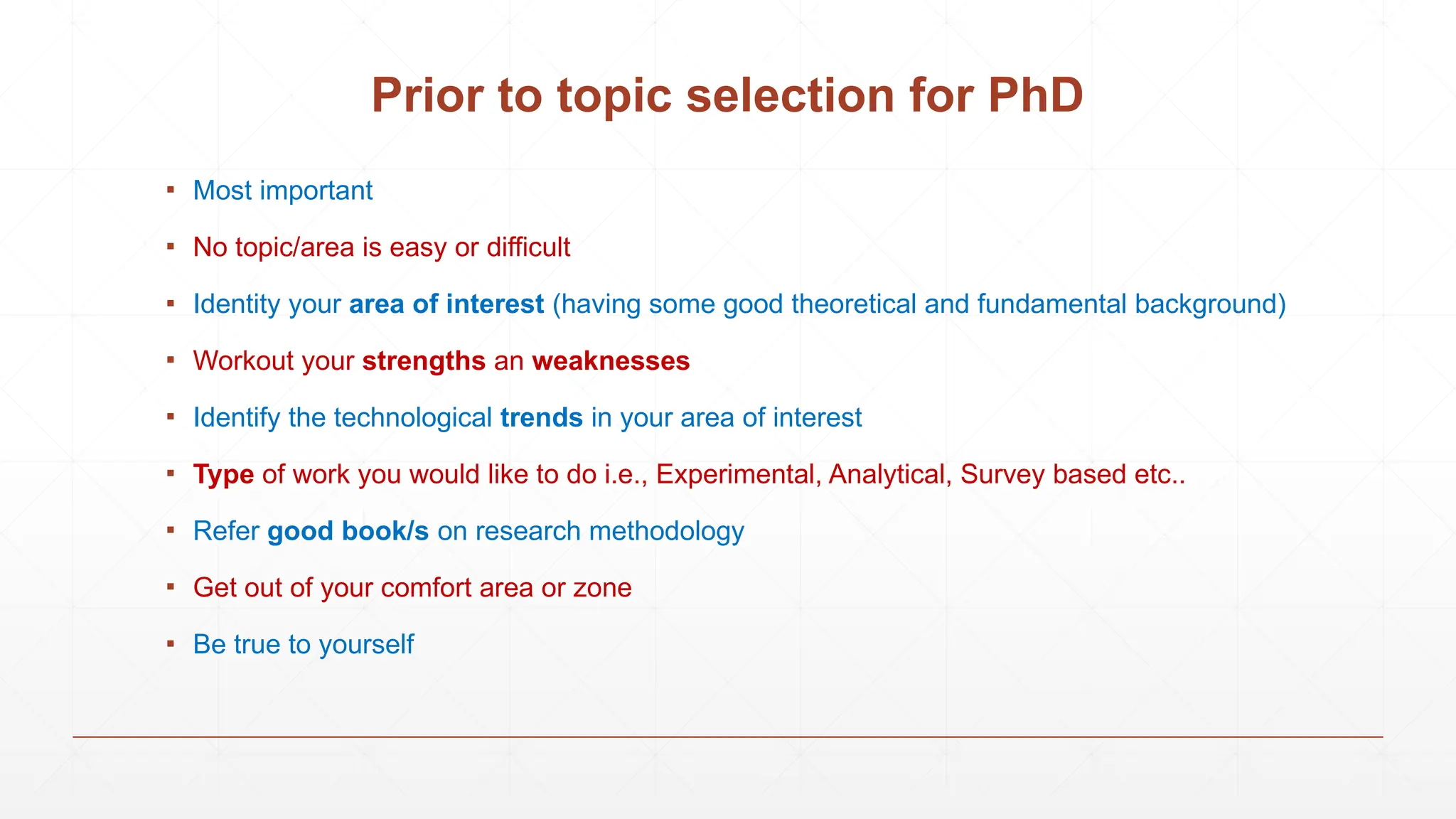 Prior to topic selection for PhD

▪ Most important

▪ No topic/area is easy or difficult

▪ Identity your area of interest (having some good theoretical and fundamental background)

▪ Workout your strengths an weaknesses

▪ Identify the technological trends in your area of interest

▪ Type of work you would like to do i.e., Experimental, Analytical, Survey based etc..

▪ Refer good book/s on research methodology

▪ Get out of your comfort area or zone

▪ Be true to yourself